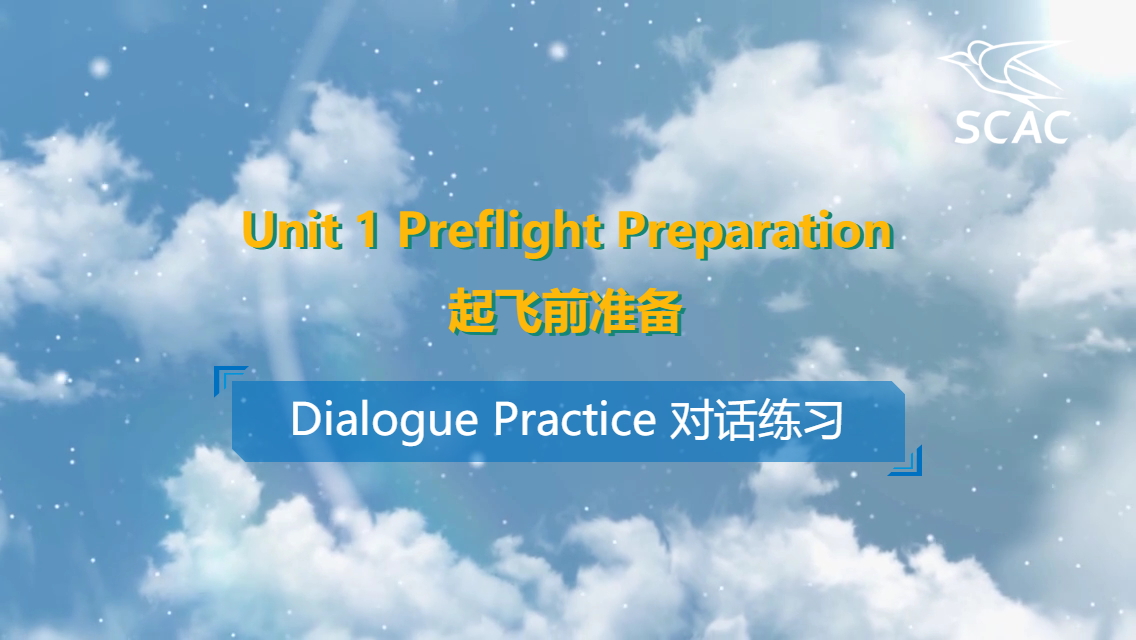 SCAC

Unit 1 Preflight Preparation
起飞前准备

Dialogue Practice 对话练习